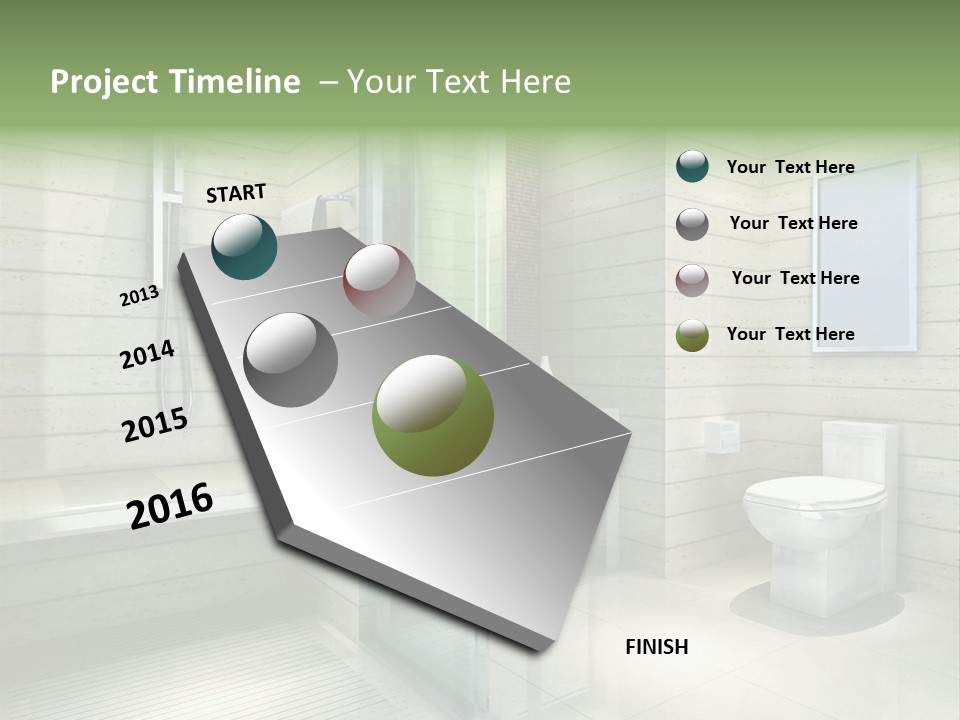 Project Timeline – Your Text Here

START

2013

2014

2015

2016

FINISH

Your Text Here

Your Text Here

Your Text Here

Your Text Here